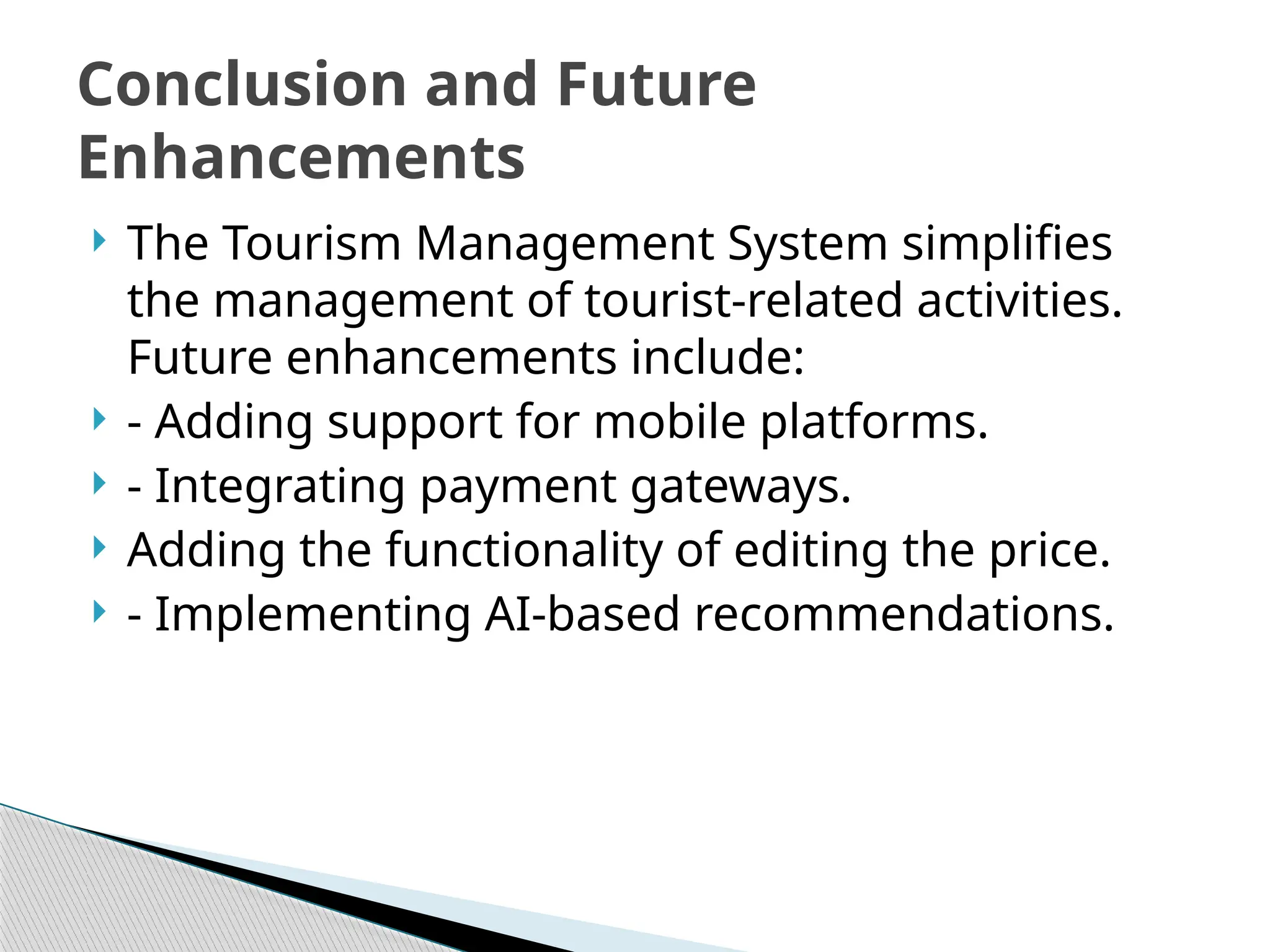 Conclusion and Future Enhancements

The Tourism Management System simplifies the management of tourist-related activities. Future enhancements include:

- Adding support for mobile platforms.

- Integrating payment gateways.

Adding the functionality of editing the price.

- Implementing AI-based recommendations.